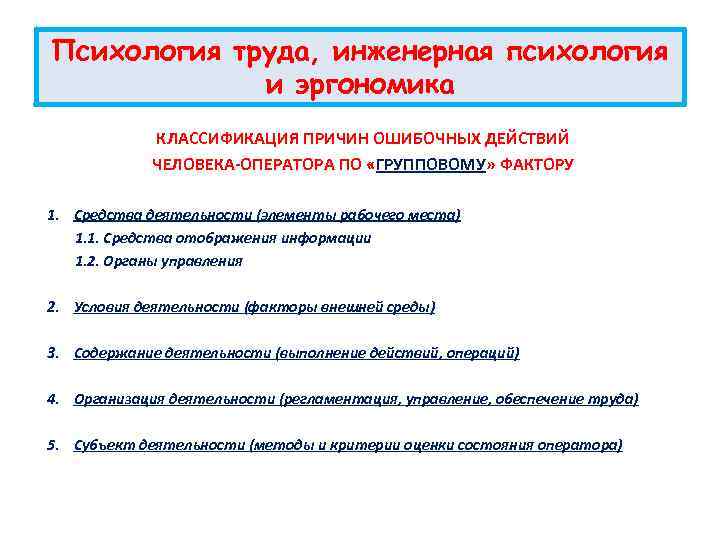 Психология труда, инженерная психология и эргономика

КЛАССИФИКАЦИЯ ПРИЧИН ОШИБОЧНЫХ ДЕЙСТВИЙ ЧЕЛОВЕКА-ОПЕРАТОРА ПО «ГРУППОВОМУ» ФАКТОРУ

1. Средства деятельности (элементы рабочего места)
1.1. Средства отображения информации
1.2. Органы управления

2. Условия деятельности (факторы внешней среды)

3. Содержание деятельности (выполнение действий, операций)

4. Организация деятельности (регламентация, управление, обеспечение труда)

5. Субъект деятельности (методы и критерии оценки состояния оператора)